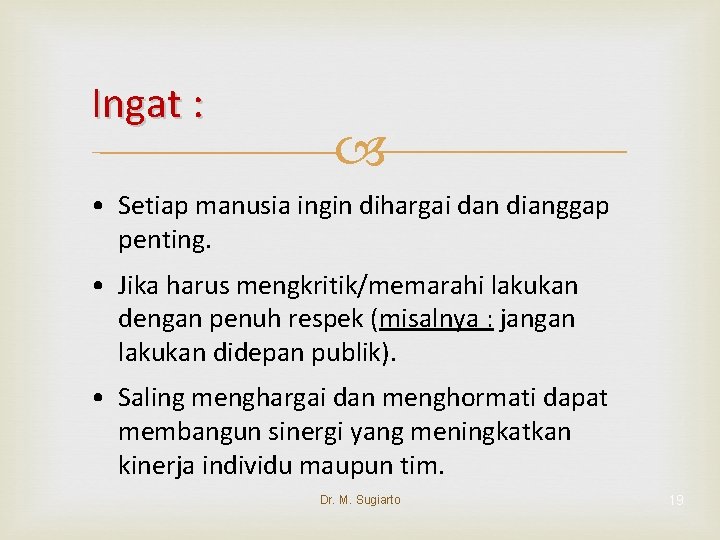 Ingat :

• Setiap manusia ingin dihargai dan dianggap penting.

• Jika harus mengkritik/memarahi lakukan dengan penuh respek (misalnya : jangan lakukan didepan publik).

• Saling menghargai dan menghormati dapat membangun sinergi yang meningkatkan kinerja individu maupun tim.

Dr. M. Sugiarto

19